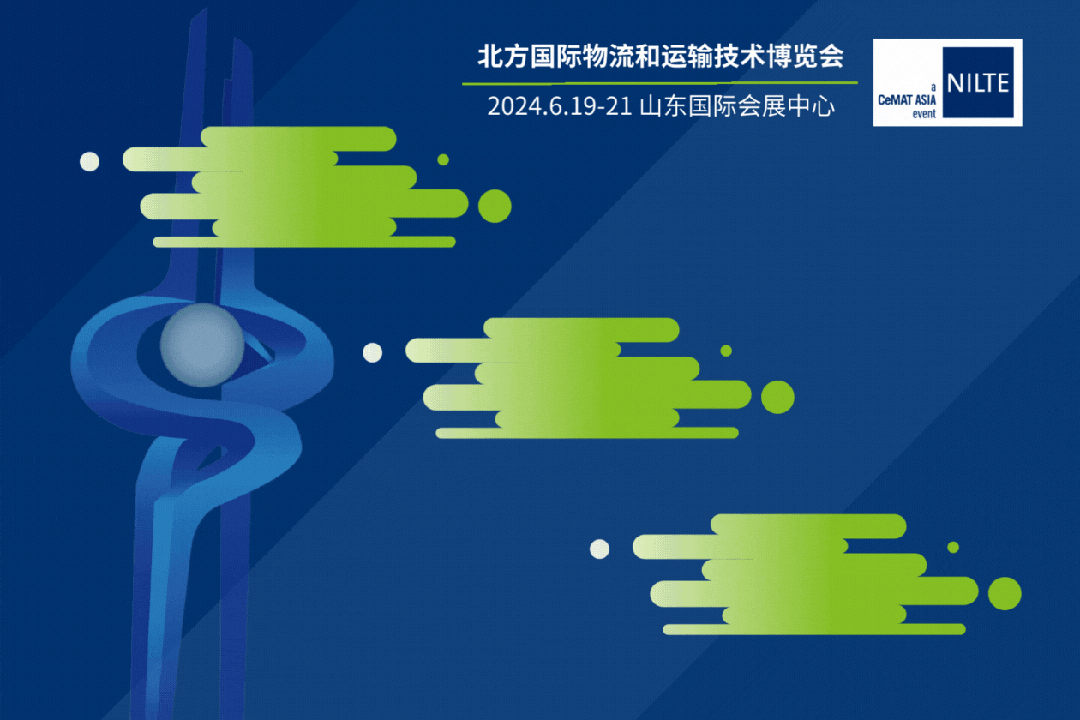 北方国际物流和运输技术博览会

2024.6.19-21 山东国际会展中心

a CeMAT ASIA event

NILTE